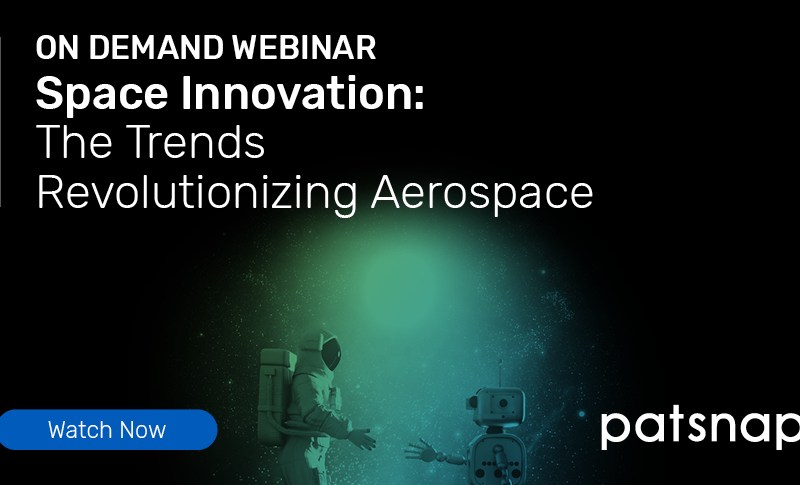 ON DEMAND WEBINAR
Space Innovation:
The Trends
Revolutionizing Aerospace

Watch Now

patsnap